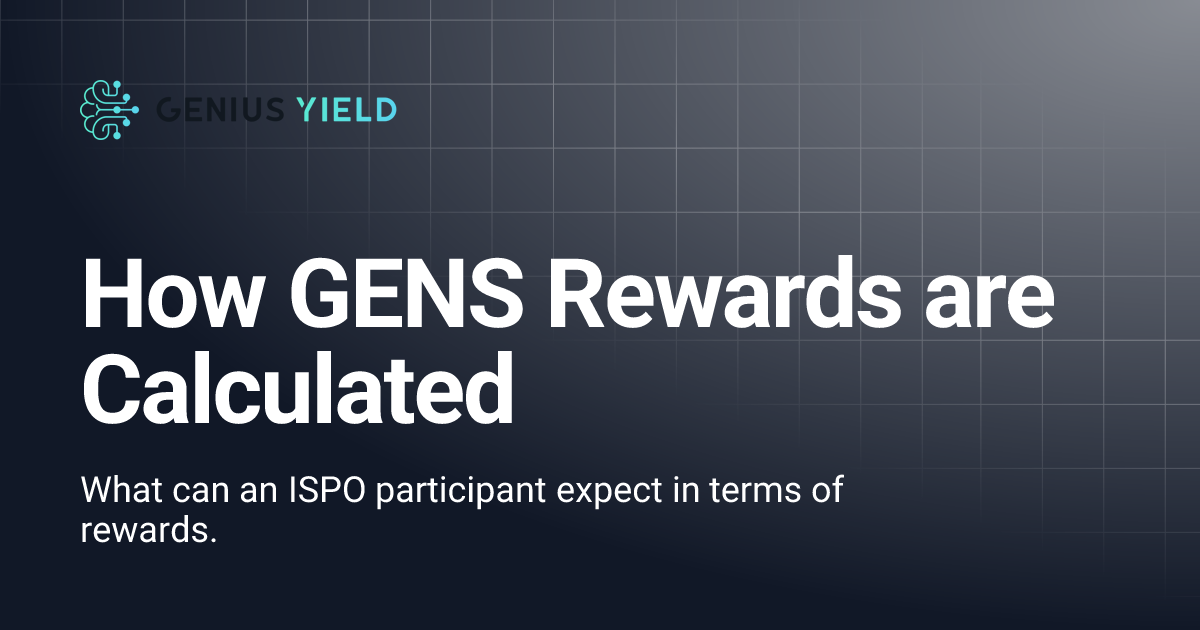 GENIUS YIELD

How GENS Rewards are Calculated

What can an ISPO participant expect in terms of rewards.